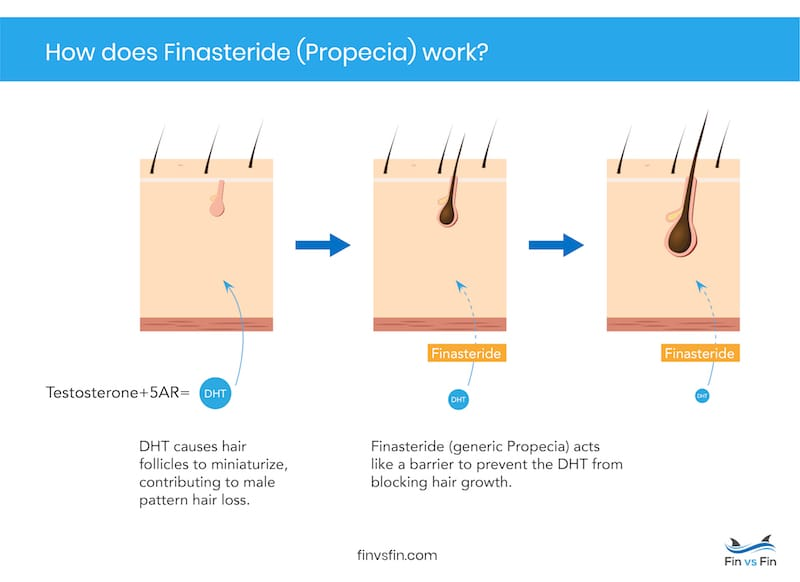 How does Finasteride (Propecia) work?

Testosterone+5AR= DHT

Finasteride

DHT

Finasteride

DHT

DHT causes hair follicles to miniaturize, contributing to male pattern hair loss.

Finasteride (generic Propecia) acts like a barrier to prevent the DHT from blocking hair growth.

finvsfin.com

Fin vs Fin